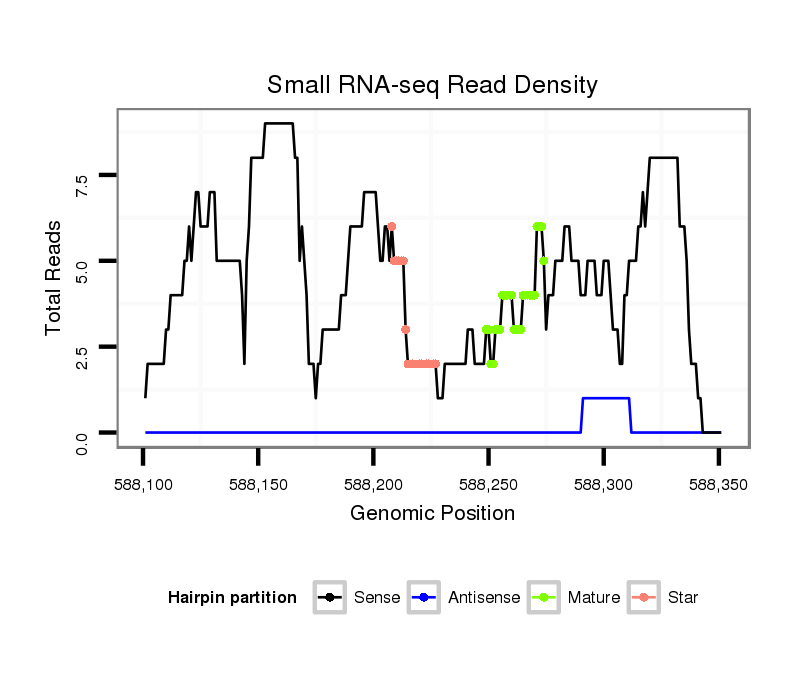 Small RNA-seq Read Density

Total Reads

7.5

5.0

2.5

0.0

588,100
588,150
588,200
588,250
588,300
588,350

Genomic Position

Hairpin partition
Sense
Antisense
Mature
Star